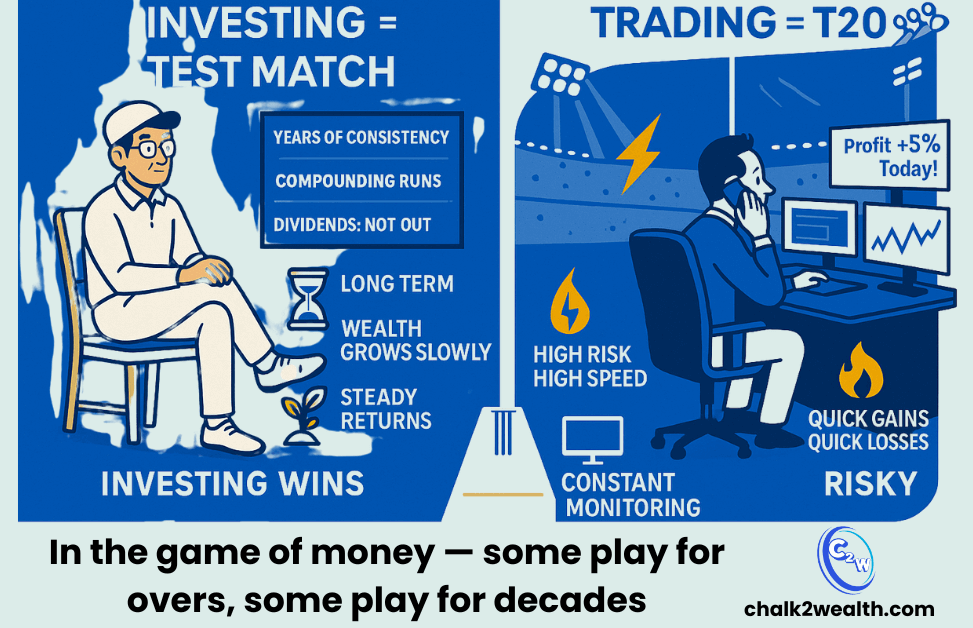 INVESTING = TEST MATCH

YEARS OF CONSISTENCY

COMPOUNDING RUNS

DIVIDENDS: NOT OUT

LONG TERM

WEALTH GROWS SLOWLY

STEADY RETURNS

INVESTING WINS

TRADING = T20

Profit +5% Today!

HIGH RISK HIGH SPEED

QUICK GAINS QUICK LOSSES

CONSTANT MONITORING

RISKY

In the game of money — some play for overs, some play for decades

C2W

chalk2wealth.com